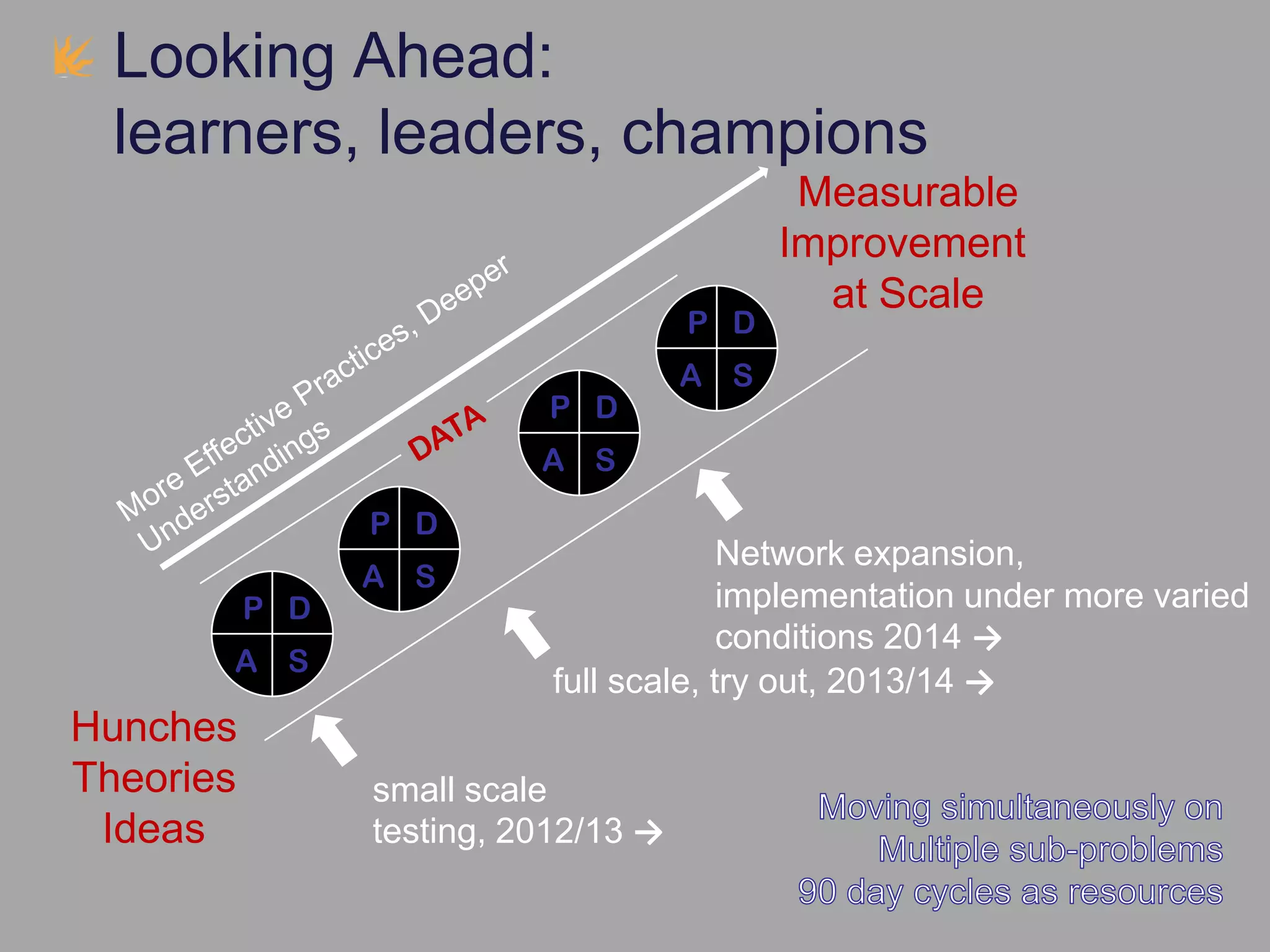 Looking Ahead:
learners, leaders, champions

Measurable Improvement at Scale

More Effective Practices, Deeper Understandings

DATA

P D
A S

P D
A S

P D
A S

P D
A S

Network expansion, implementation under more varied conditions 2014 →

full scale, try out, 2013/14 →

Hunches
Theories
Ideas

small scale testing, 2012/13 →

Moving simultaneously on
Multiple sub-problems
90 day cycles as resources